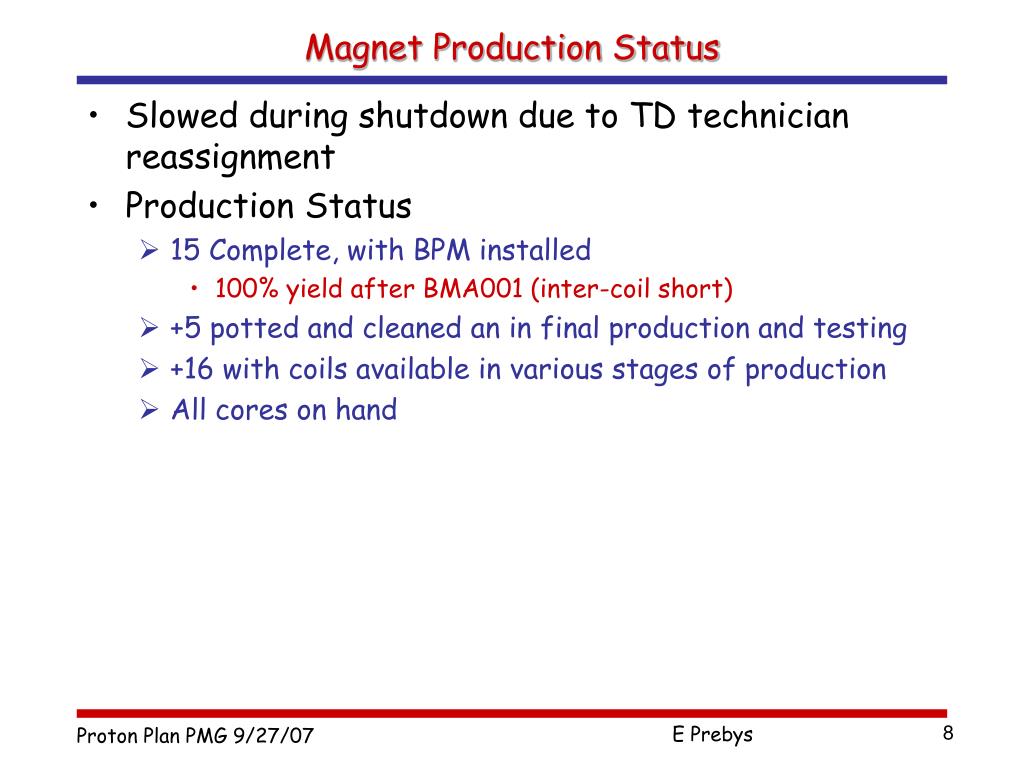 Magnet Production Status

• Slowed during shutdown due to TD technician reassignment
• Production Status
  ➢ 15 Complete, with BPM installed
    • 100% yield after BMA001 (inter-coil short)
  ➢ +5 potted and cleaned an in final production and testing
  ➢ +16 with coils available in various stages of production
  ➢ All cores on hand

Proton Plan PMG 9/27/07
E Prebys
8